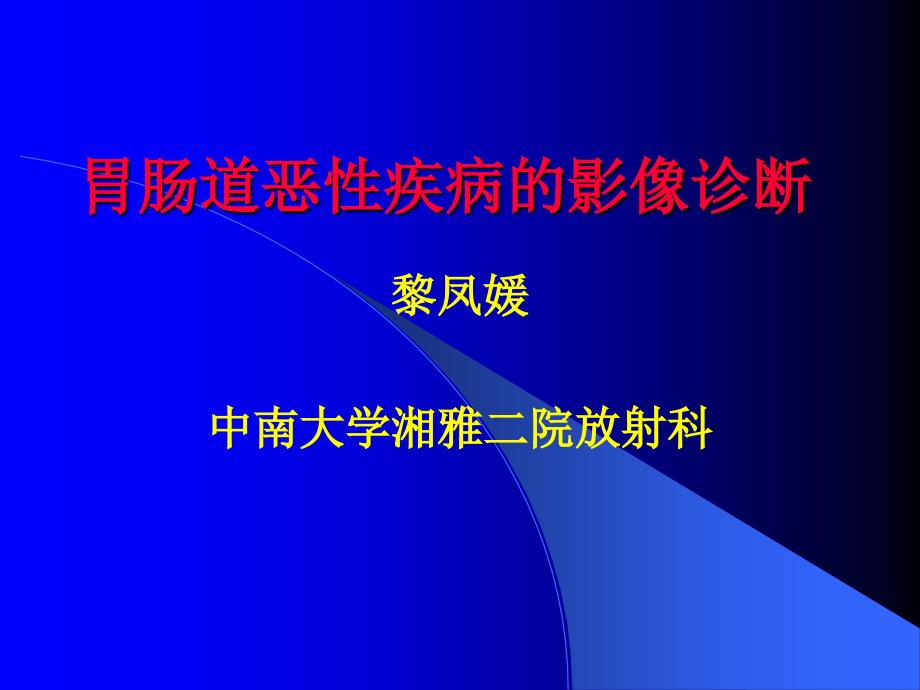 胃肠道恶性疾病的影像诊断

黎凤媛

中南大学湘雅二院放射科